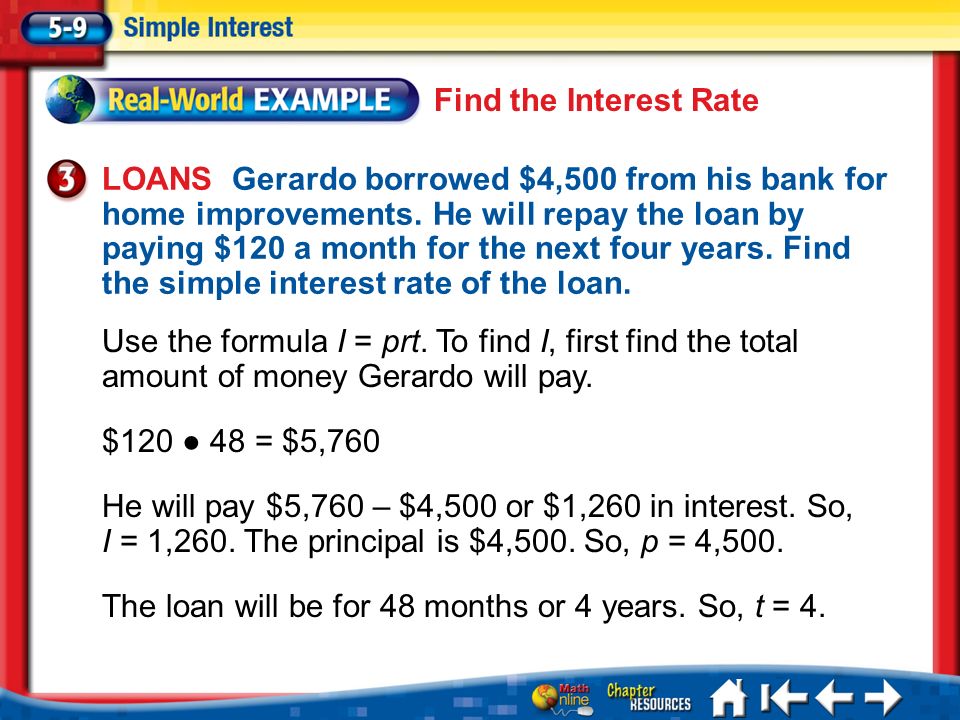 5-9 Simple Interest

Real-World EXAMPLE Find the Interest Rate

3 LOANS Gerardo borrowed \$4,500 from his bank for home improvements. He will repay the loan by paying \$120 a month for the next four years. Find the simple interest rate of the loan.

Use the formula $I = prt$. To find $I$, first find the total amount of money Gerardo will pay.

$\$120 \bullet 48 = \$5,760$

He will pay \$5,760 – \$4,500 or \$1,260 in interest. So, $I = 1,260$. The principal is \$4,500. So, $p = 4,500$.

The loan will be for 48 months or 4 years. So, $t = 4$.

Math Online Chapter RESOURCES